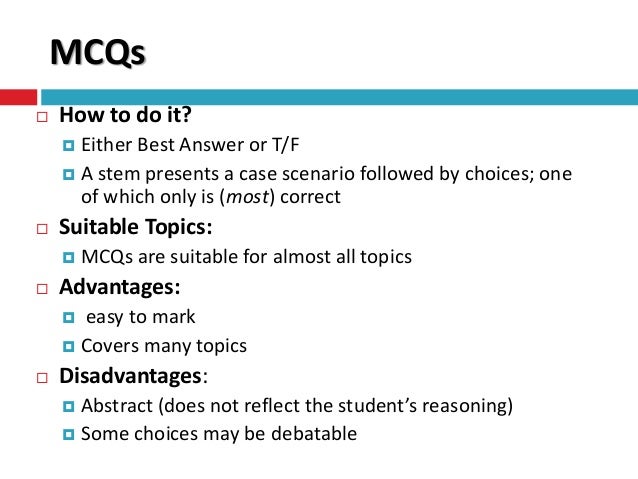 MCQs

How to do it?

Either Best Answer or T/F

A stem presents a case scenario followed by choices; one of which only is (most) correct

Suitable Topics:

MCQs are suitable for almost all topics

Advantages:

easy to mark

Covers many topics

Disadvantages:

Abstract (does not reflect the student's reasoning)

Some choices may be debatable